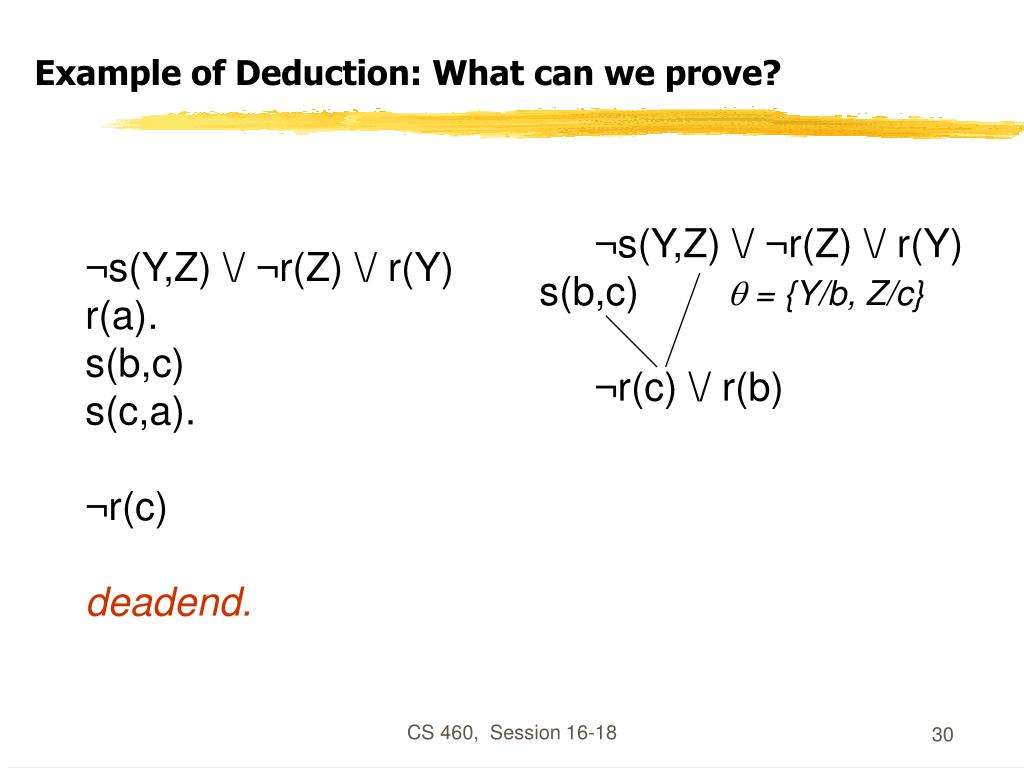 Example of Deduction: What can we prove?

¬s(Y,Z) \/ ¬r(Z) \/ r(Y)
r(a).
s(b,c)
s(c,a).

¬r(c)

deadend.

¬s(Y,Z) \/ ¬r(Z) \/ r(Y)
s(b,c)
$\theta$ = {Y/b, Z/c}

¬r(c) \/ r(b)

CS 460, Session 16-18

30